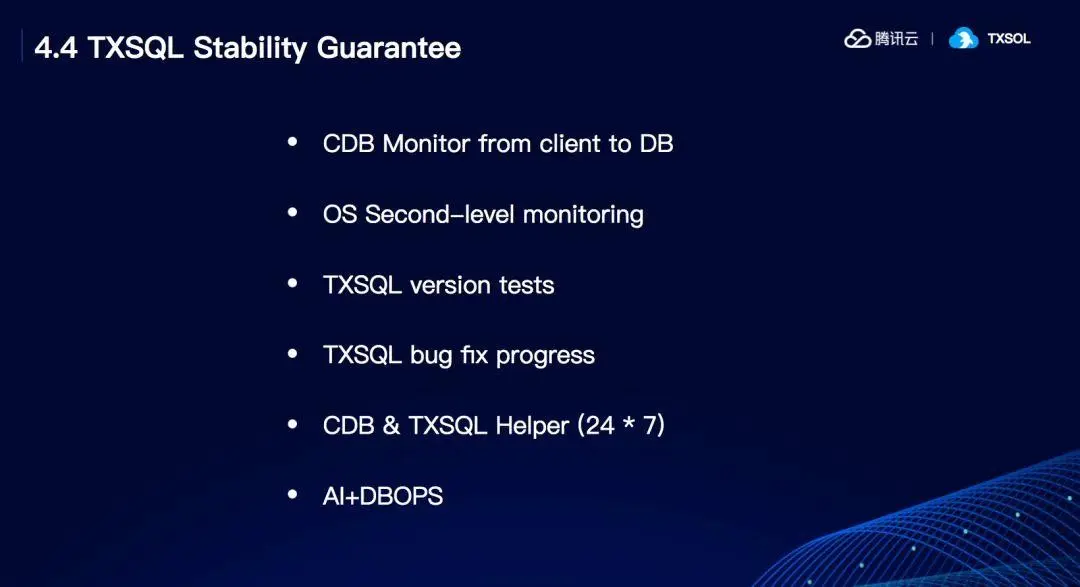 4.4 TXSQL Stability Guarantee

腾讯云 | TXSQL

- CDB Monitor from client to DB
- OS Second-level monitoring
- TXSQL version tests
- TXSQL bug fix progress
- CDB & TXSQL Helper (24 * 7)
- AI+DBOPS